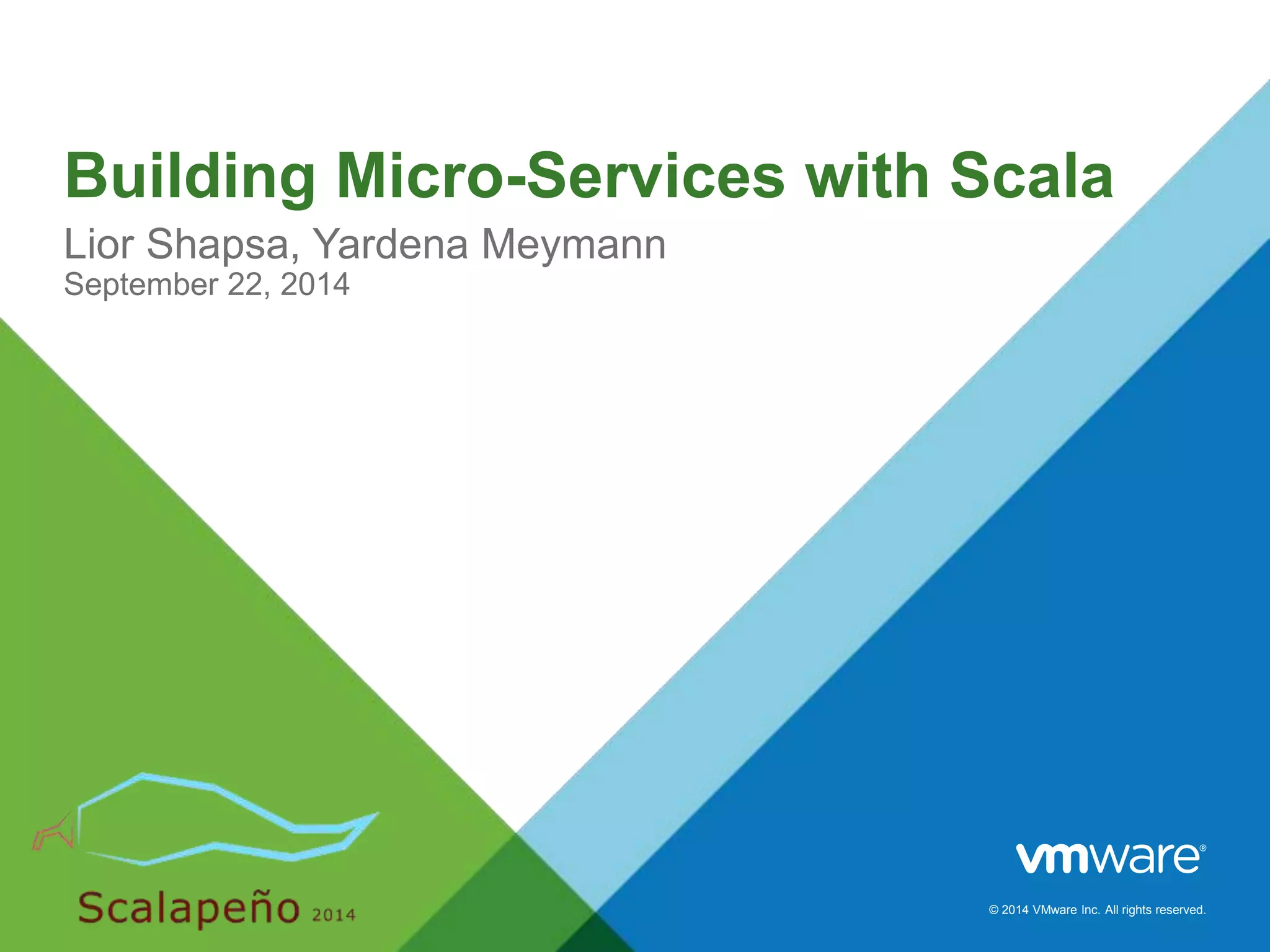 Building Micro-Services with Scala

Lior Shapsa, Yardena Meymann

September 22, 2014

Scalapeño 2014

vmware®

© 2014 VMware Inc. All rights reserved.